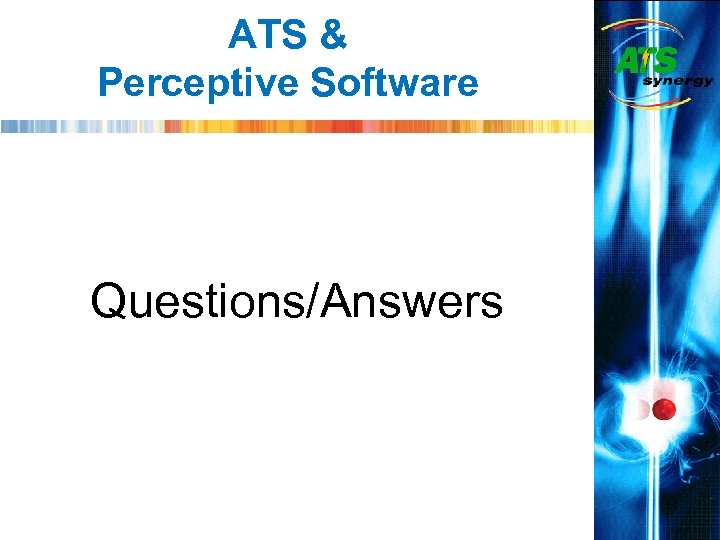 ATS & Perceptive Software

ATS synergy

Questions/Answers